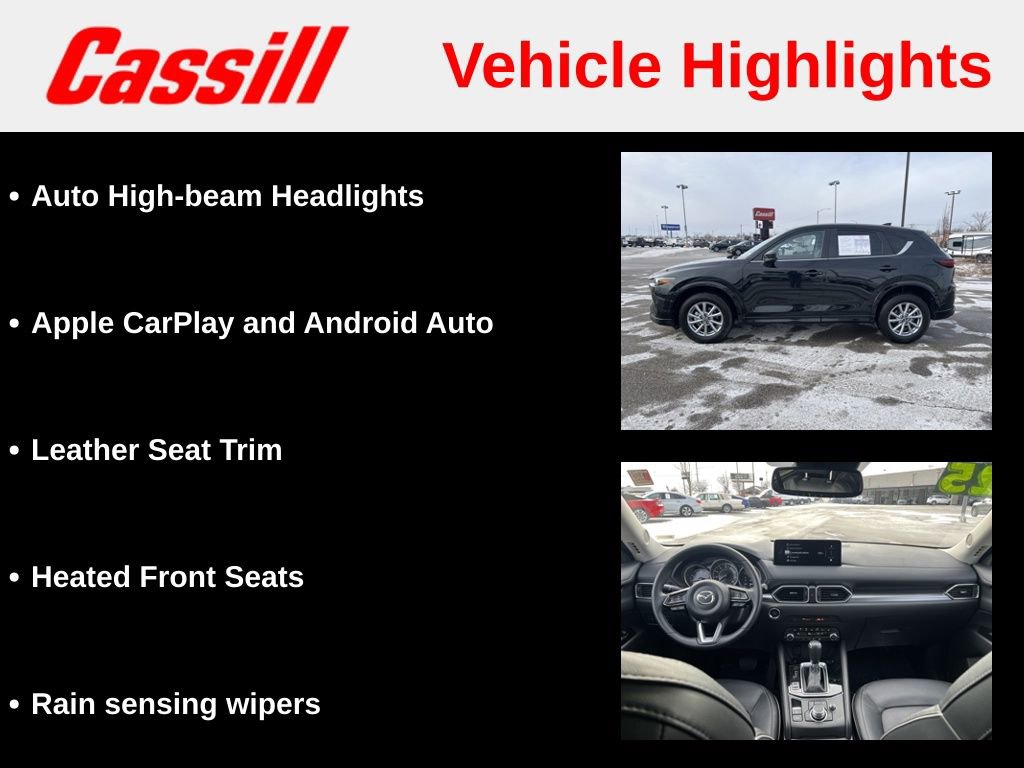 Cassill

Vehicle Highlights

• Auto High-beam Headlights

• Apple CarPlay and Android Auto

• Leather Seat Trim

• Heated Front Seats

• Rain sensing wipers

Cassill